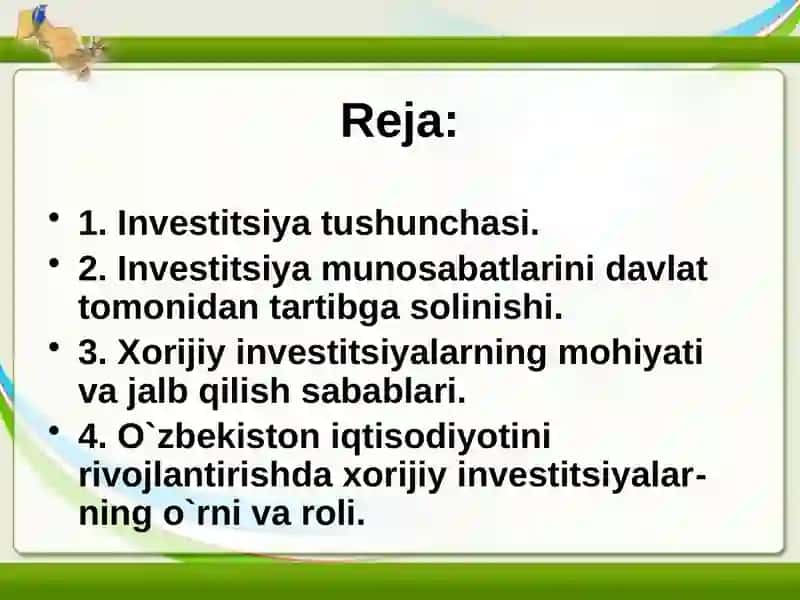 Reja:

• 1. Investitsiya tushunchasi.
• 2. Investitsiya munosabatlarini davlat tomonidan tartibga solinishi.
• 3. Xorijiy investitsiyalarning mohiyati va jalb qilish sabablari.
• 4. O`zbekiston iqtisodiyotini rivojlantirishda xorijiy investitsiyalarning o`rni va roli.